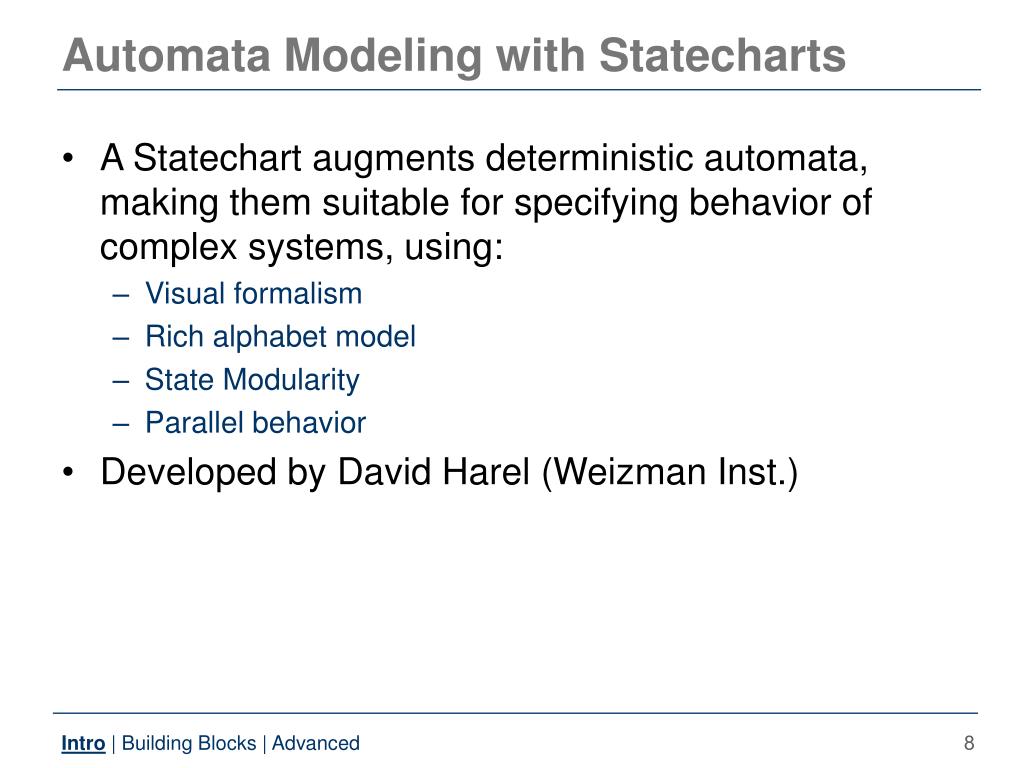 Automata Modeling with Statecharts

• A Statechart augments deterministic automata, making them suitable for specifying behavior of complex systems, using:
– Visual formalism
– Rich alphabet model
– State Modularity
– Parallel behavior
• Developed by David Harel (Weizman Inst.)

Intro | Building Blocks | Advanced

8